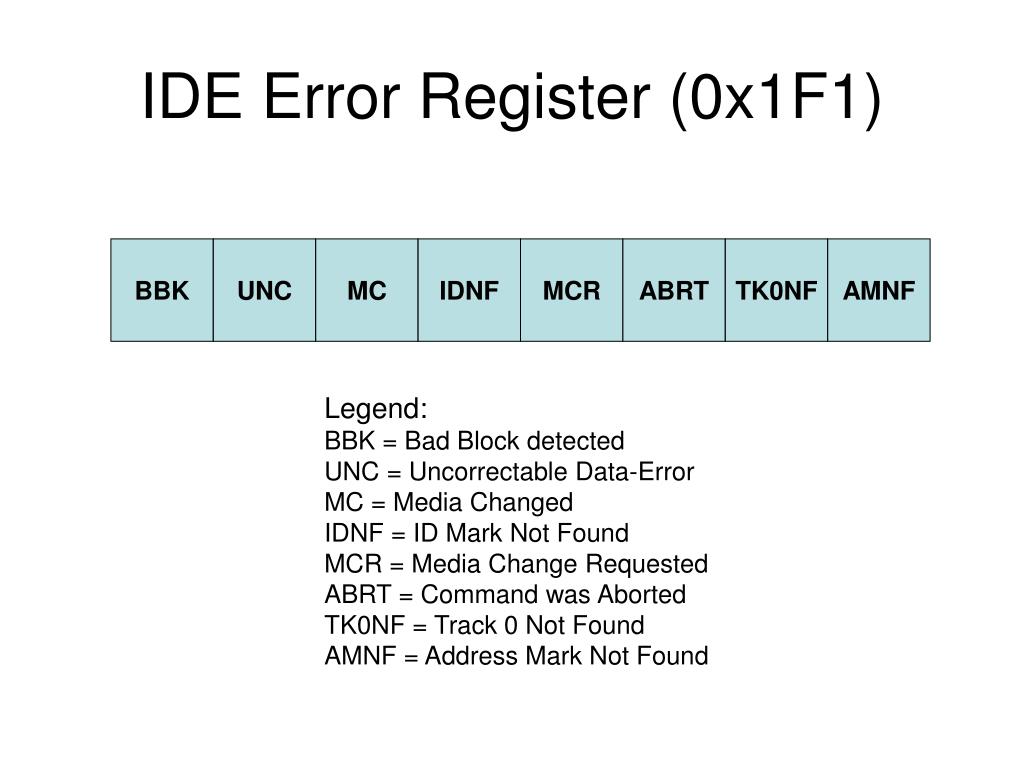 IDE Error Register (0x1F1)

| BBK | UNC | MC | IDNF | MCR | ABRT | TK0NF | AMNF |
|---|---|---|---|---|---|---|---|

Legend:
BBK = Bad Block detected
UNC = Uncorrectable Data-Error
MC = Media Changed
IDNF = ID Mark Not Found
MCR = Media Change Requested
ABRT = Command was Aborted
TK0NF = Track 0 Not Found
AMNF = Address Mark Not Found